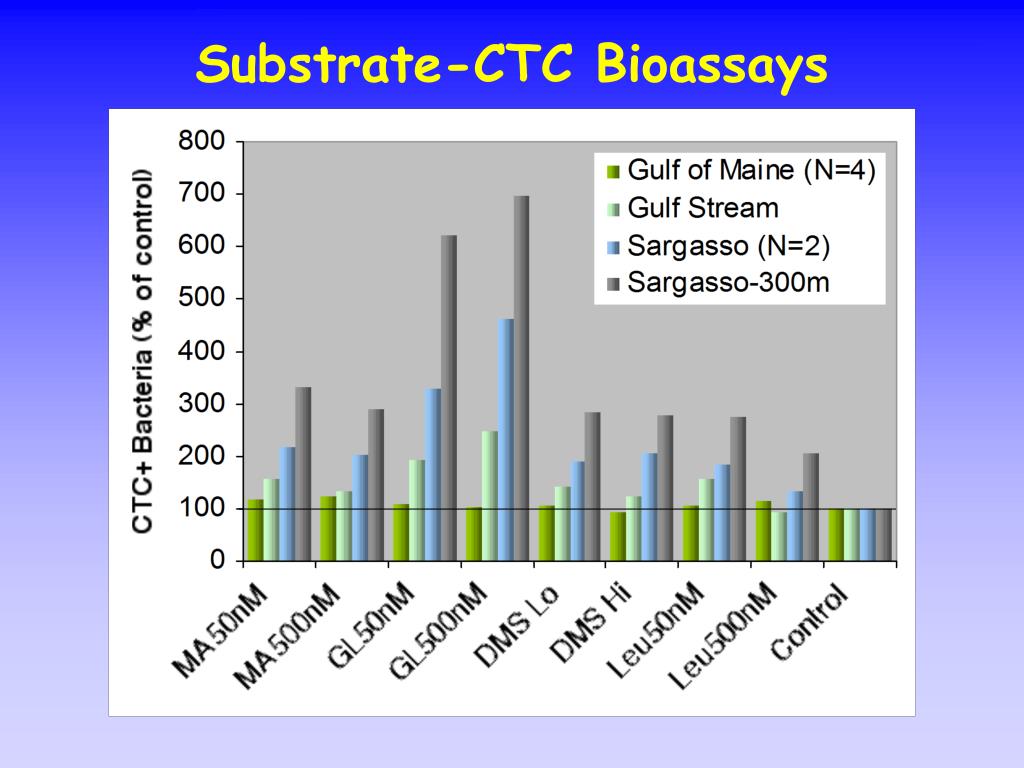 Substrate-CTC Bioassays

CTC+ Bacteria (% of control)

800
700
600
500
400
300
200
100
0

Gulf of Maine (N=4)
Gulf Stream
Sargasso (N=2)
Sargasso-300m

MA50nM
MA500nM
GL50nM
GL500nM
DMS Lo
DMS Hi
Leu50nM
Leu500nM
Control